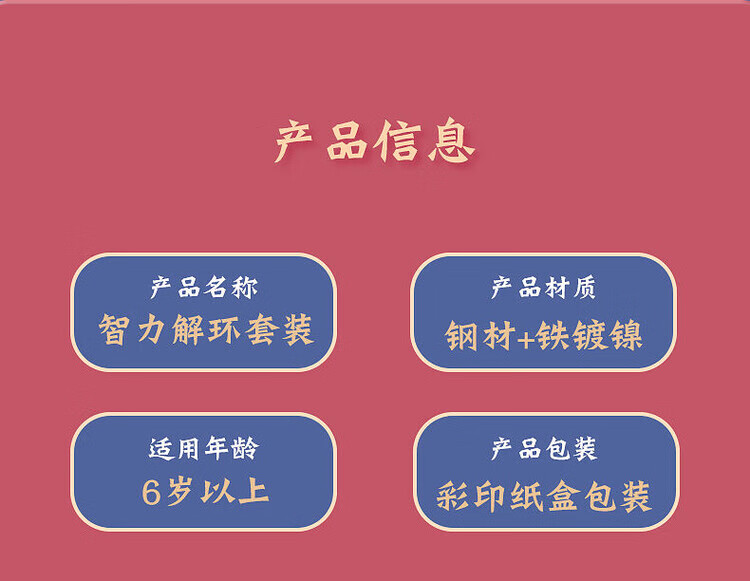 产品信息

产品名称
智力解环套装

产品材质
钢材+铁镀镍

适用年龄
6岁以上

产品包装
彩印纸盒包装